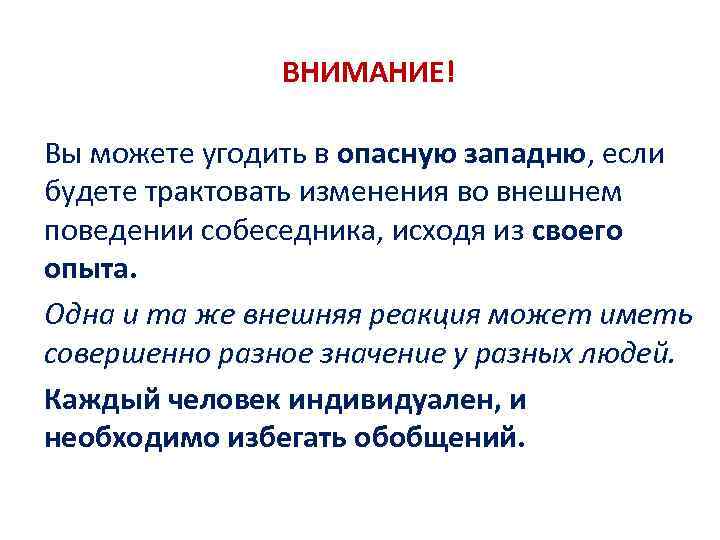 ВНИМАНИЕ!

Вы можете угодить в опасную западню, если будете трактовать изменения во внешнем поведении собеседника, исходя из своего опыта.

Одна и та же внешняя реакция может иметь совершенно разное значение у разных людей.

Каждый человек индивидуален, и необходимо избегать обобщений.